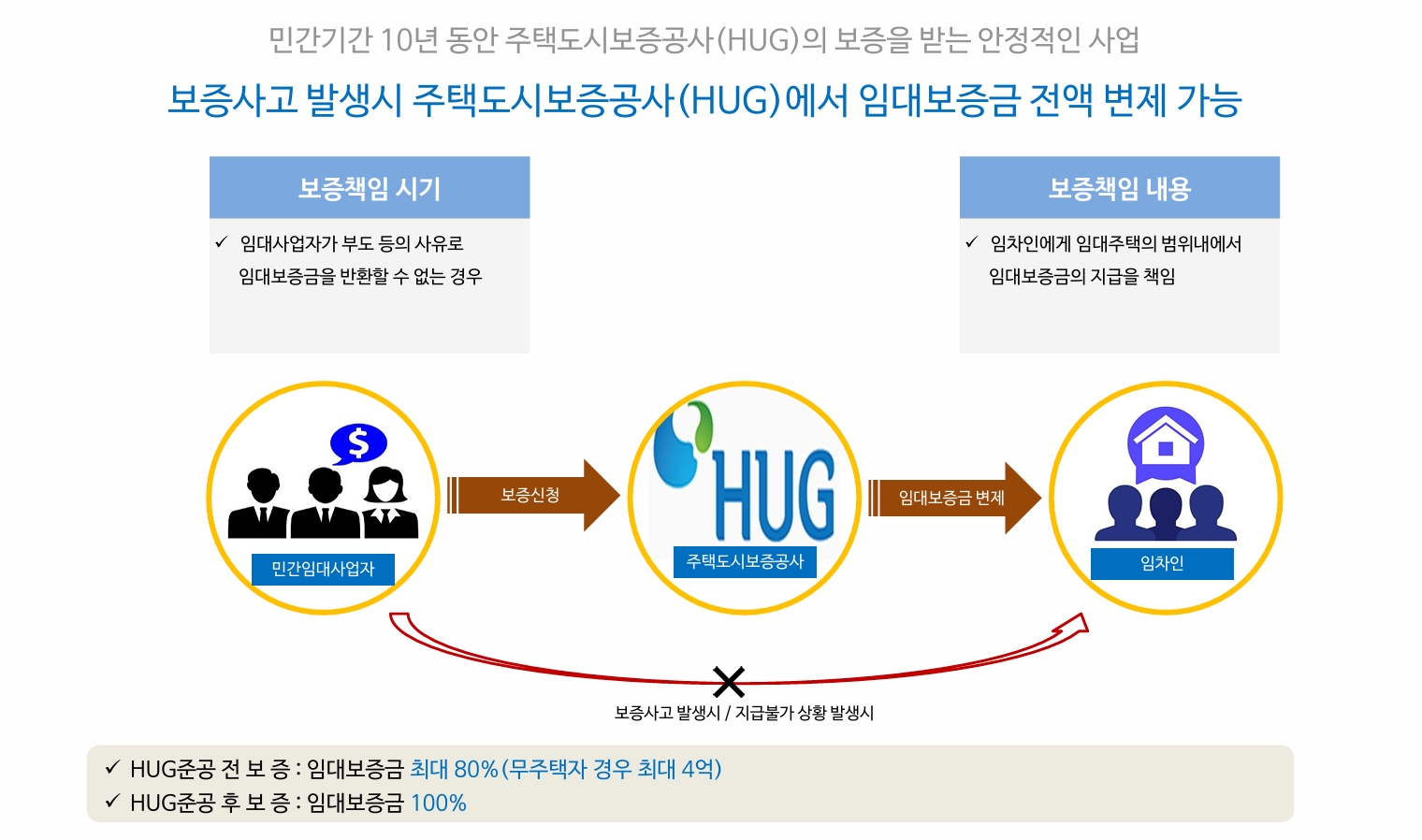 민간기간 10년 동안 주택도시보증공사(HUG)의 보증을 받는 안정적인 사업

보증사고 발생시 주택도시보증공사(HUG)에서 임대보증금 전액 변제 가능

보증책임 시기

✓ 임대사업자가 부도 등의 사유로 임대보증금을 반환할 수 없는 경우

보증책임 내용

✓ 임차인에게 임대주택의 범위내에서 임대보증금의 지급을 책임

$

민간임대사업자

보증신청

HUG

주택도시보증공사

임대보증금 변제

임차인

보증사고 발생시 / 지급불가 상황 발생시

✓ HUG준공 전 보 증 : 임대보증금 최대 80%(무주택자 경우 최대 4억)
✓ HUG준공 후 보 증 : 임대보증금 100%